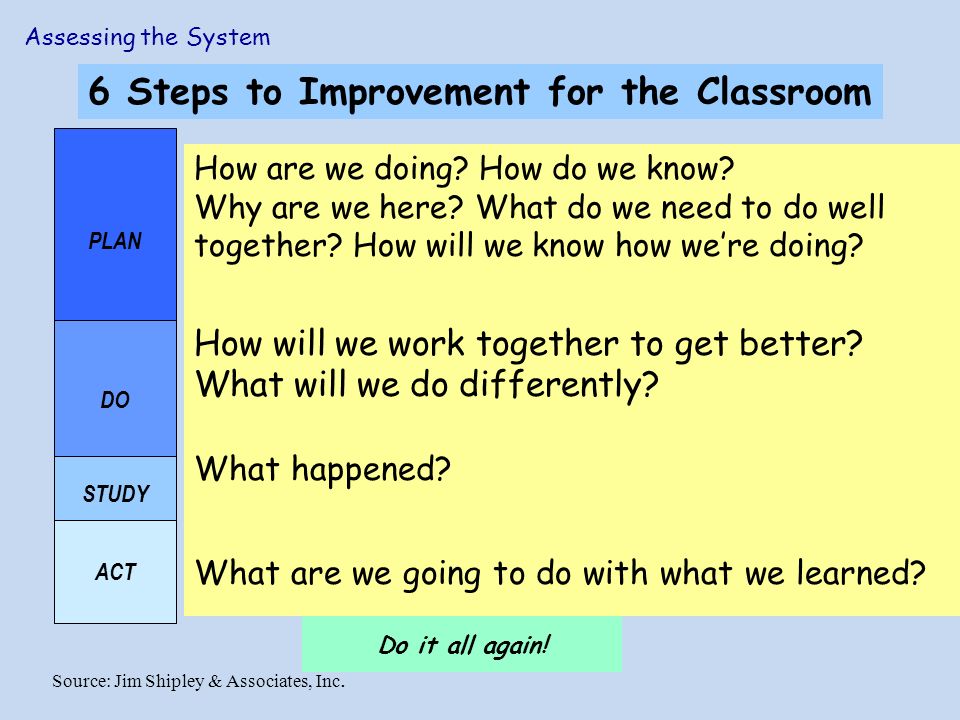 Assessing the System

6 Steps to Improvement for the Classroom

PLAN

How are we doing? How do we know?
Why are we here? What do we need to do well together? How will we know how we're doing?

DO

How will we work together to get better?
What will we do differently?

STUDY

What happened?

ACT

What are we going to do with what we learned?

Do it all again!

Source: Jim Shipley & Associates, Inc.